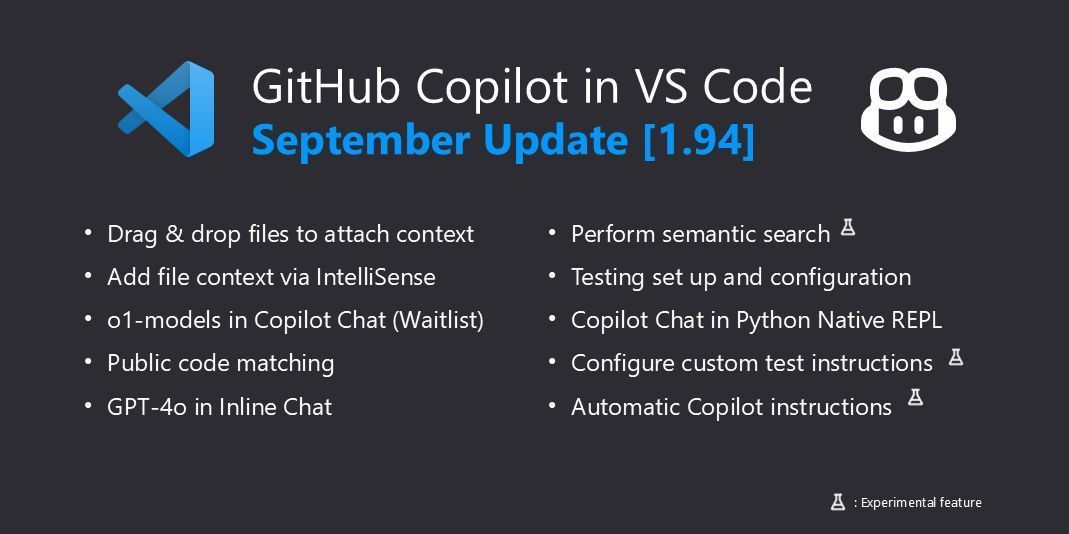 GitHub Copilot in VS Code
September Update [1.94]

• Drag & drop files to attach context
• Add file context via IntelliSense
• o1-models in Copilot Chat (Waitlist)
• Public code matching
• GPT-4o in Inline Chat

• Perform semantic search
• Testing set up and configuration
• Copilot Chat in Python Native REPL
• Configure custom test instructions
• Automatic Copilot instructions

: Experimental feature